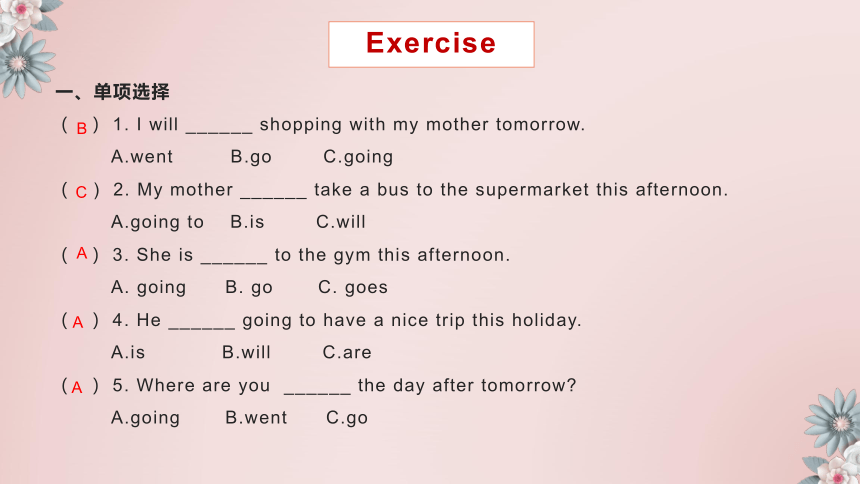 Exercise

一、单项选择

( B ) 1. I will ______ shopping with my mother tomorrow.

A.went B.go C.going

( C ) 2. My mother ______ take a bus to the supermarket this afternoon.

A.going to B.is C.will

( A ) 3. She is ______ to the gym this afternoon.

A. going B. go C. goes

( A ) 4. He ______ going to have a nice trip this holiday.

A.is B.will C.are

( A ) 5. Where are you ______ the day after tomorrow?

A.going B.went C.go